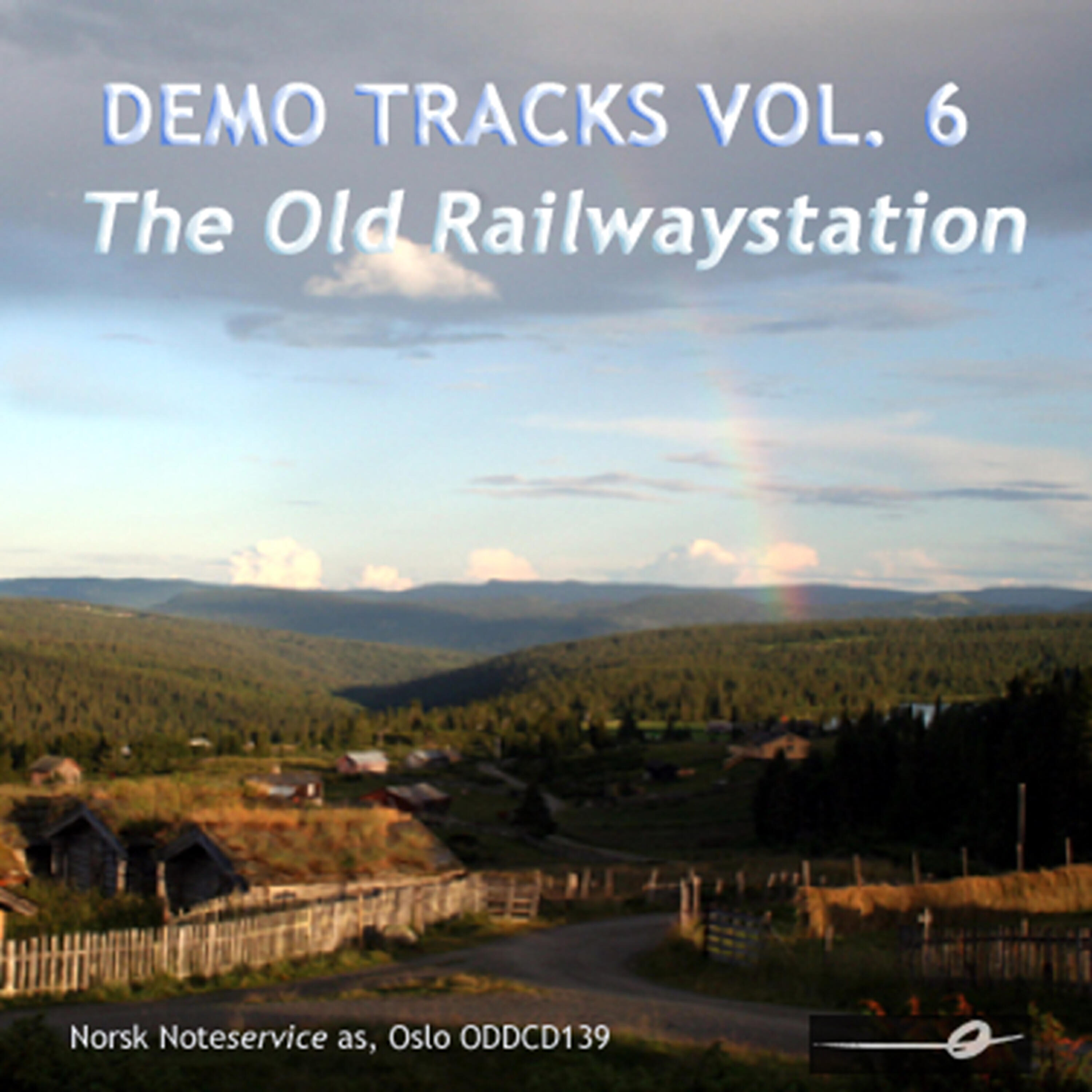 DEMO TRACKS VOL. 6
The Old Railwaystation

Norsk Noteservice as, Oslo ODDCD139